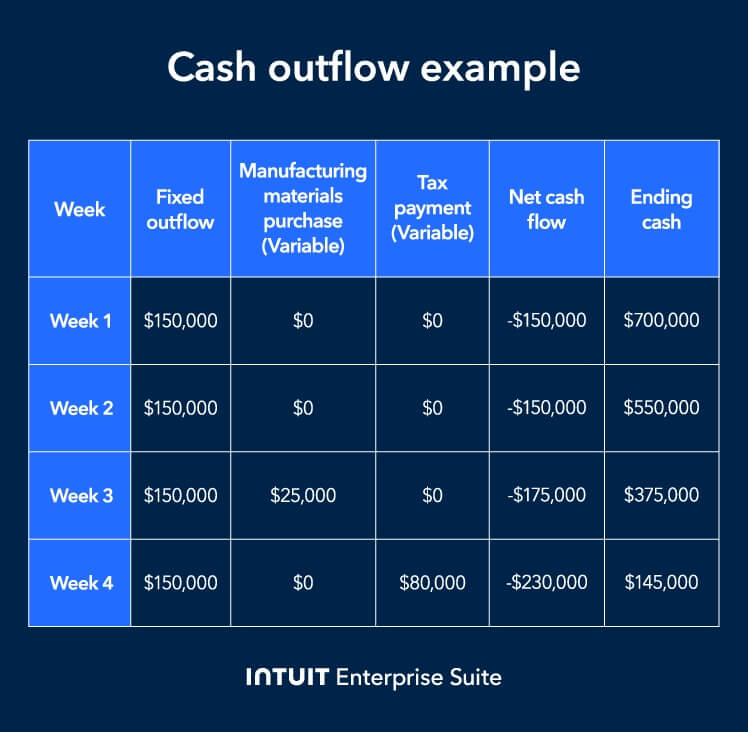 Cash outflow example

| Week | Fixed outflow | Manufacturing materials purchase (Variable) | Tax payment (Variable) | Net cash flow | Ending cash |
|---|---|---|---|---|---|
| Week 1 | \$150,000 | \$0 | \$0 | -\$150,000 | \$700,000 |
| Week 2 | \$150,000 | \$0 | \$0 | -\$150,000 | \$550,000 |
| Week 3 | \$150,000 | \$25,000 | \$0 | -\$175,000 | \$375,000 |
| Week 4 | \$150,000 | \$0 | \$80,000 | -\$230,000 | \$145,000 |

INTUIT Enterprise Suite